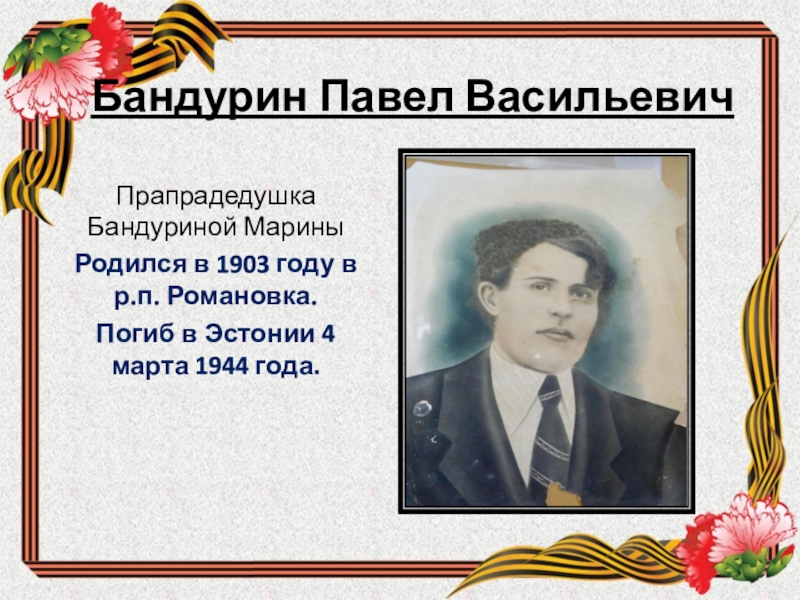 Бандурин Павел Васильевич

Прапрадедушка Бандуриной Марины

Родился в 1903 году в р.п. Романовка.

Погиб в Эстонии 4 марта 1944 года.